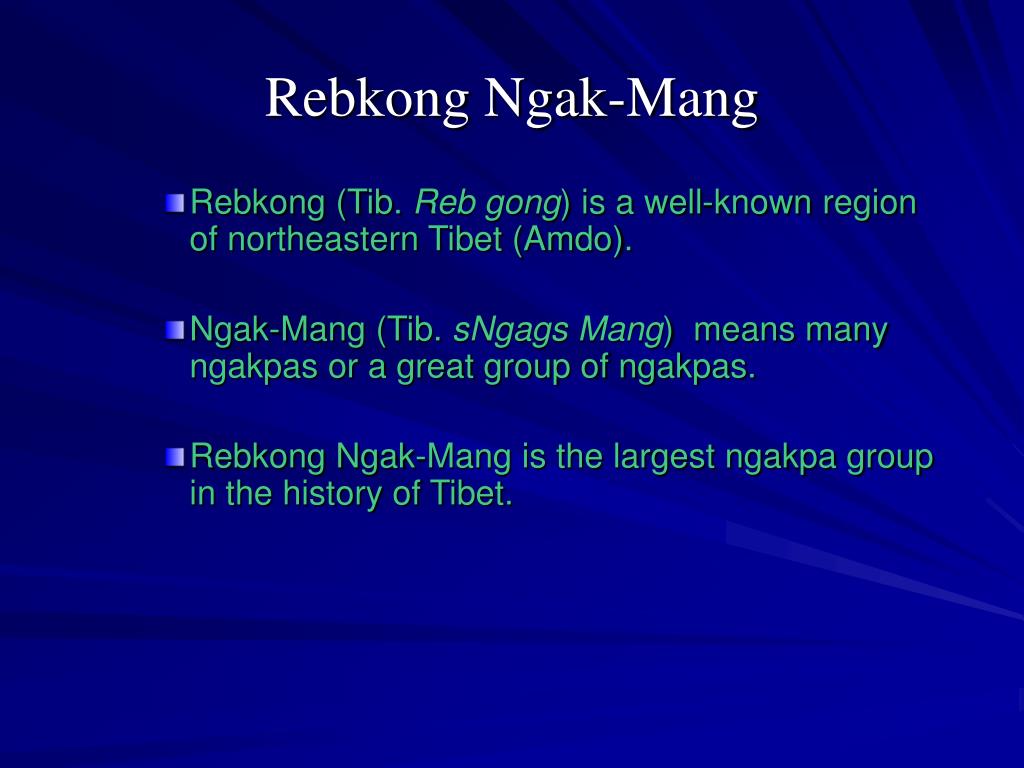 Rebkong Ngak-Mang

Rebkong (Tib. Reb gong) is a well-known region of northeastern Tibet (Amdo).

Ngak-Mang (Tib. sNgags Mang) means many ngakpas or a great group of ngakpas.

Rebkong Ngak-Mang is the largest ngakpa group in the history of Tibet.